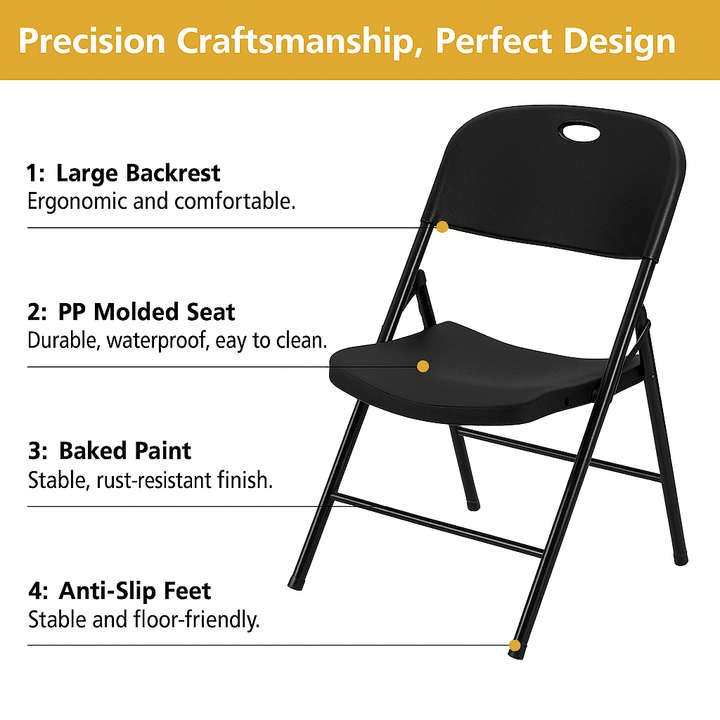 Precision Craftsmanship, Perfect Design

1: Large Backrest
Ergonomic and comfortable.

2: PP Molded Seat
Durable, waterproof, eay to clean.

3: Baked Paint
Stable, rust-resistant finish.

4: Anti-Slip Feet
Stable and floor-friendly.